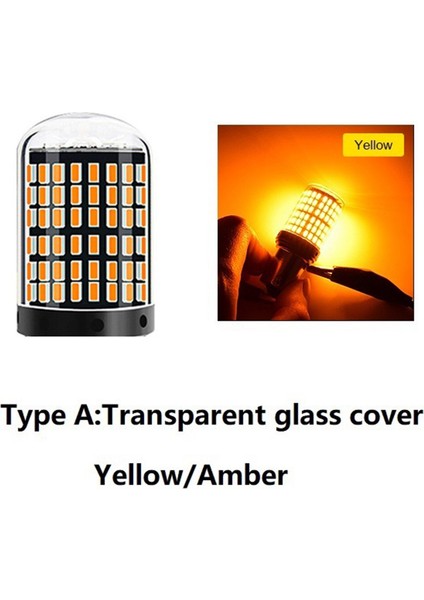 Yellow

Type A:Transparent glass cover

Yellow/Amber